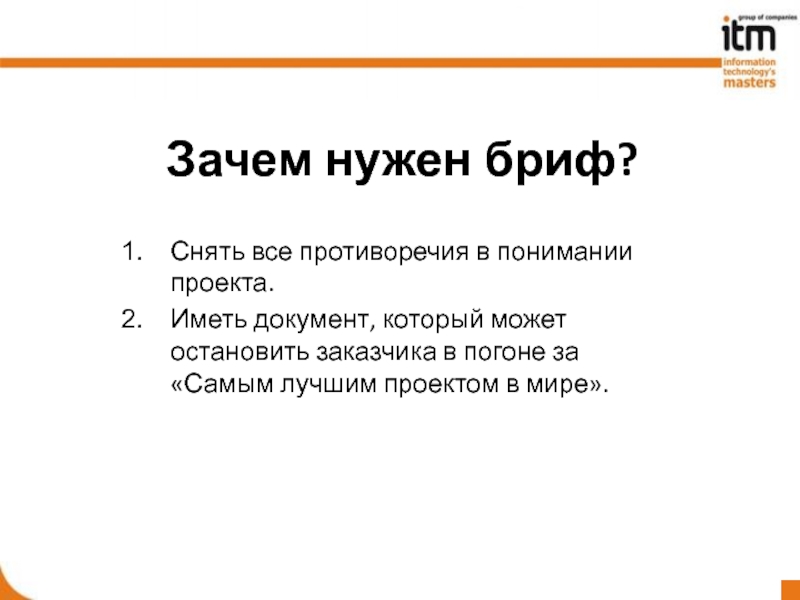 group of companies
itm
information technology's masters

Зачем нужен бриф?

1. Снять все противоречия в понимании проекта.
2. Иметь документ, который может остановить заказчика в погоне за «Самым лучшим проектом в мире».